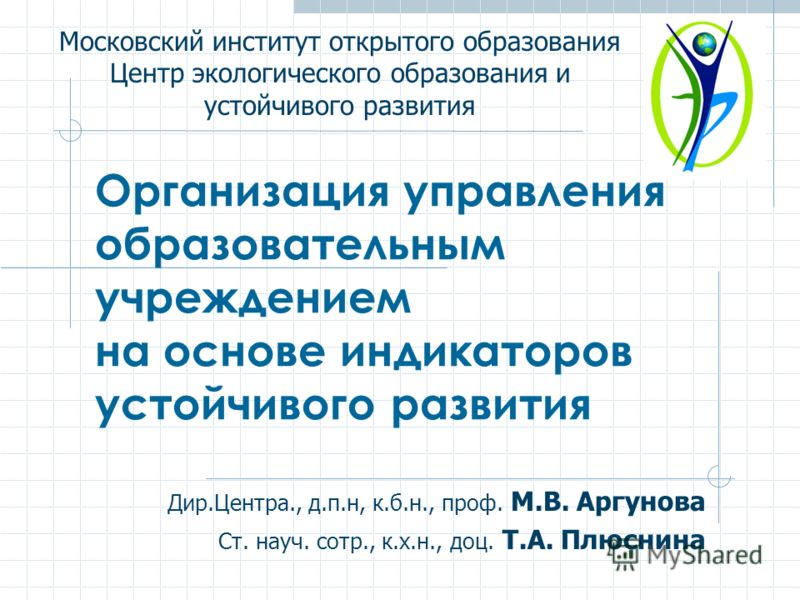 Московский институт открытого образования
Центр экологического образования и устойчивого развития

Организация управления образовательным учреждением на основе индикаторов устойчивого развития

Дир.Центра., д.п.н, к.б.н., проф. М.В. Аргунова

Ст. науч. сотр., к.х.н., доц. Т.А. Плюснина

MyShared